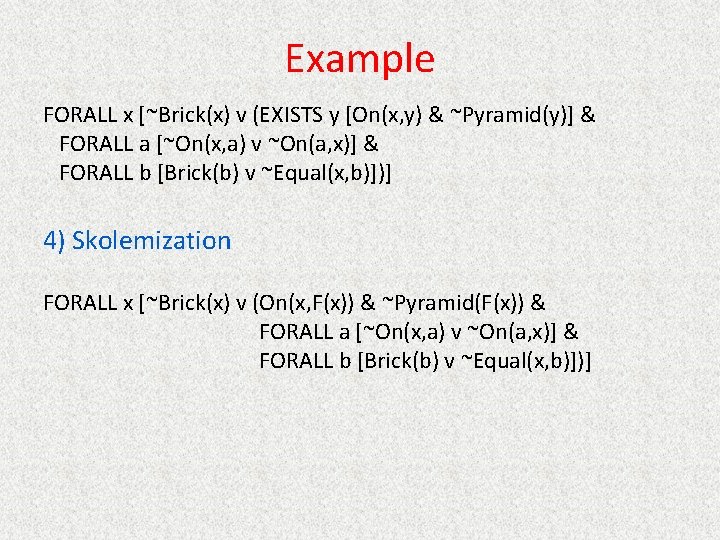 Example

FORALL x [~Brick(x) v (EXISTS y [On(x,y) & ~Pyramid(y)] &
FORALL a [~On(x,a) v ~On(a,x)] &
FORALL b [Brick(b) v ~Equal(x,b)])]

4) Skolemization

FORALL x [~Brick(x) v (On(x,F(x)) & ~Pyramid(F(x)) &
FORALL a [~On(x,a) v ~On(a,x)] &
FORALL b [Brick(b) v ~Equal(x,b)])]